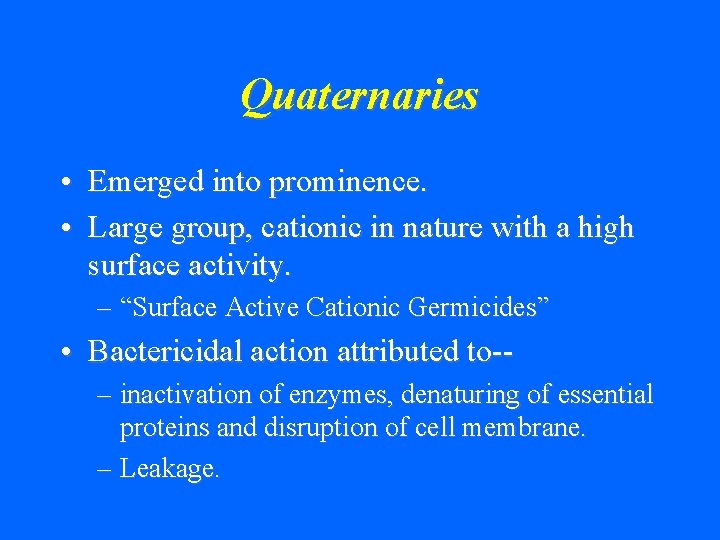 Quaternaries

• Emerged into prominence.
• Large group, cationic in nature with a high surface activity.
– “Surface Active Cationic Germicides”
• Bactericidal action attributed to--
– inactivation of enzymes, denaturing of essential proteins and disruption of cell membrane.
– Leakage.